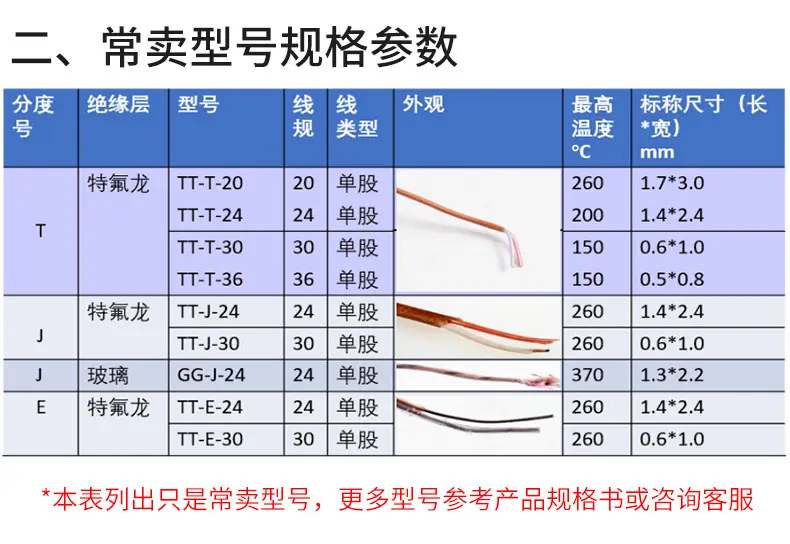 二、常卖型号规格参数

| 分度号 | 绝缘层 | 型号 | 线规 | 线类型 | 外观 | 最高温度℃ | 标称尺寸（长*宽）mm |
|---|---|---|---|---|---|---|---|
| T | 特氟龙 | TT-T-20 | 20 | 单股 |  | 260 | 1.7*3.0 |
|  |  | TT-T-24 | 24 | 单股 |  | 200 | 1.4*2.4 |
|  |  | TT-T-30 | 30 | 单股 |  | 150 | 0.6*1.0 |
|  |  | TT-T-36 | 36 | 单股 |  | 150 | 0.5*0.8 |
| J | 特氟龙 | TT-J-24 | 24 | 单股 |  | 260 | 1.4*2.4 |
|  |  | TT-J-30 | 30 | 单股 |  | 260 | 0.6*1.0 |
| J | 玻璃 | GG-J-24 | 24 | 单股 |  | 370 | 1.3*2.2 |
| E | 特氟龙 | TT-E-24 | 24 | 单股 |  | 260 | 1.4*2.4 |
|  |  | TT-E-30 | 30 | 单股 |  | 260 | 0.6*1.0 |

*本表列出只是常卖型号，更多型号参考产品规格书或咨询客服